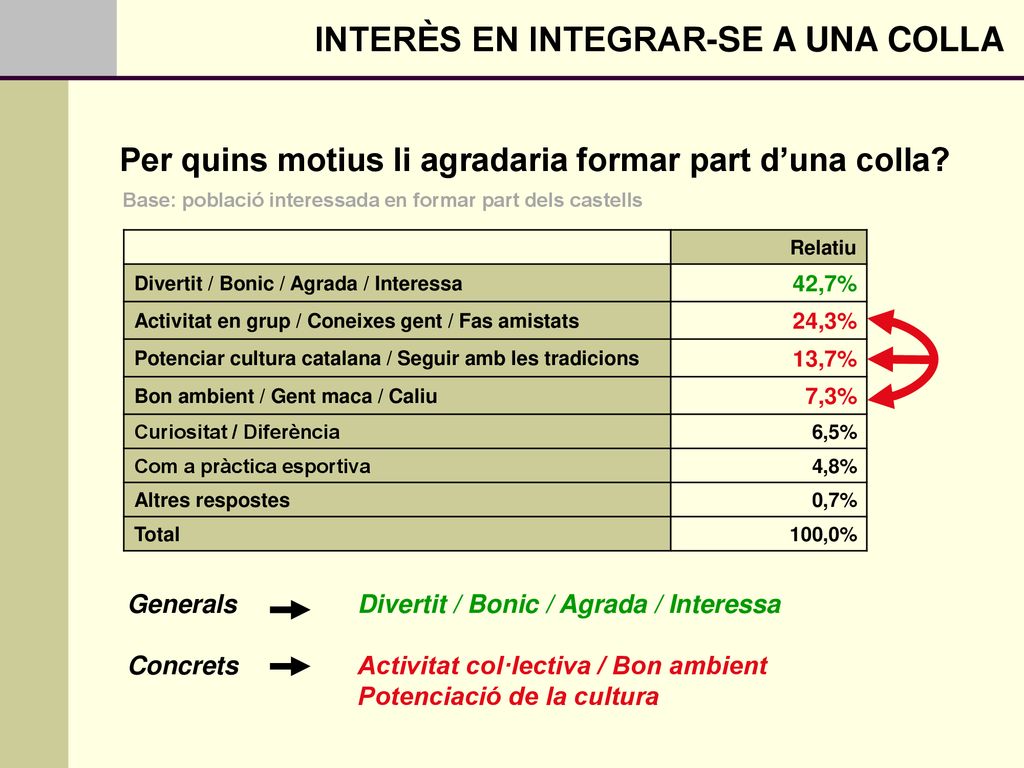 INTERÈS EN INTEGRAR-SE A UNA COLLA

Per quins motius li agradaria formar part d'una colla?

Base: població interessada en formar part dels castells

| | Relatiu |
|---|---|
| Divertit / Bonic / Agrada / Interessa | 42,7% |
| Activitat en grup / Coneixes gent / Fas amistats | 24,3% |
| Potenciar cultura catalana / Seguir amb les tradicions | 13,7% |
| Bon ambient / Gent maca / Caliu | 7,3% |
| Curiositat / Diferència | 6,5% |
| Com a pràctica esportiva | 4,8% |
| Altres respostes | 0,7% |
| Total | 100,0% |

Generals Divertit / Bonic / Agrada / Interessa

Concrets Activitat col·lectiva / Bon ambient
Potenciació de la cultura